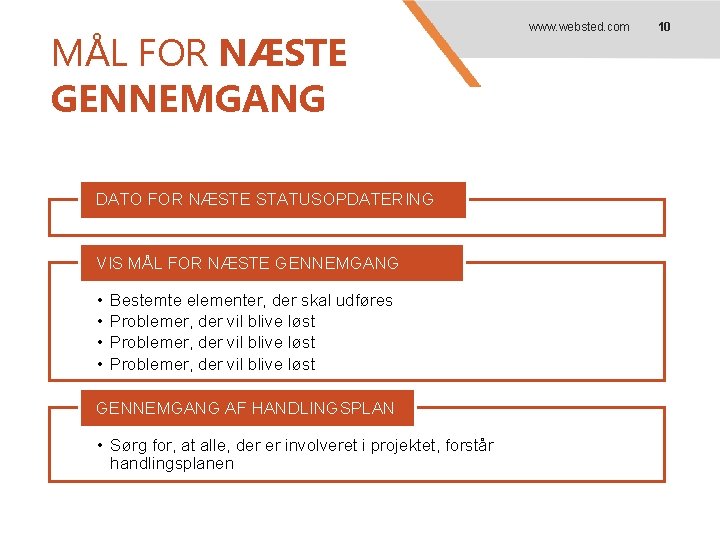 www.websted.com 10

MÅL FOR NÆSTE GENNEMGANG

DATO FOR NÆSTE STATUSOPDATERING

VIS MÅL FOR NÆSTE GENNEMGANG

• Bestemte elementer, der skal udføres
• Problemer, der vil blive løst
• Problemer, der vil blive løst
• Problemer, der vil blive løst

GENNEMGANG AF HANDLINGSPLAN

• Sørg for, at alle, der er involveret i projektet, forstår handlingsplanen